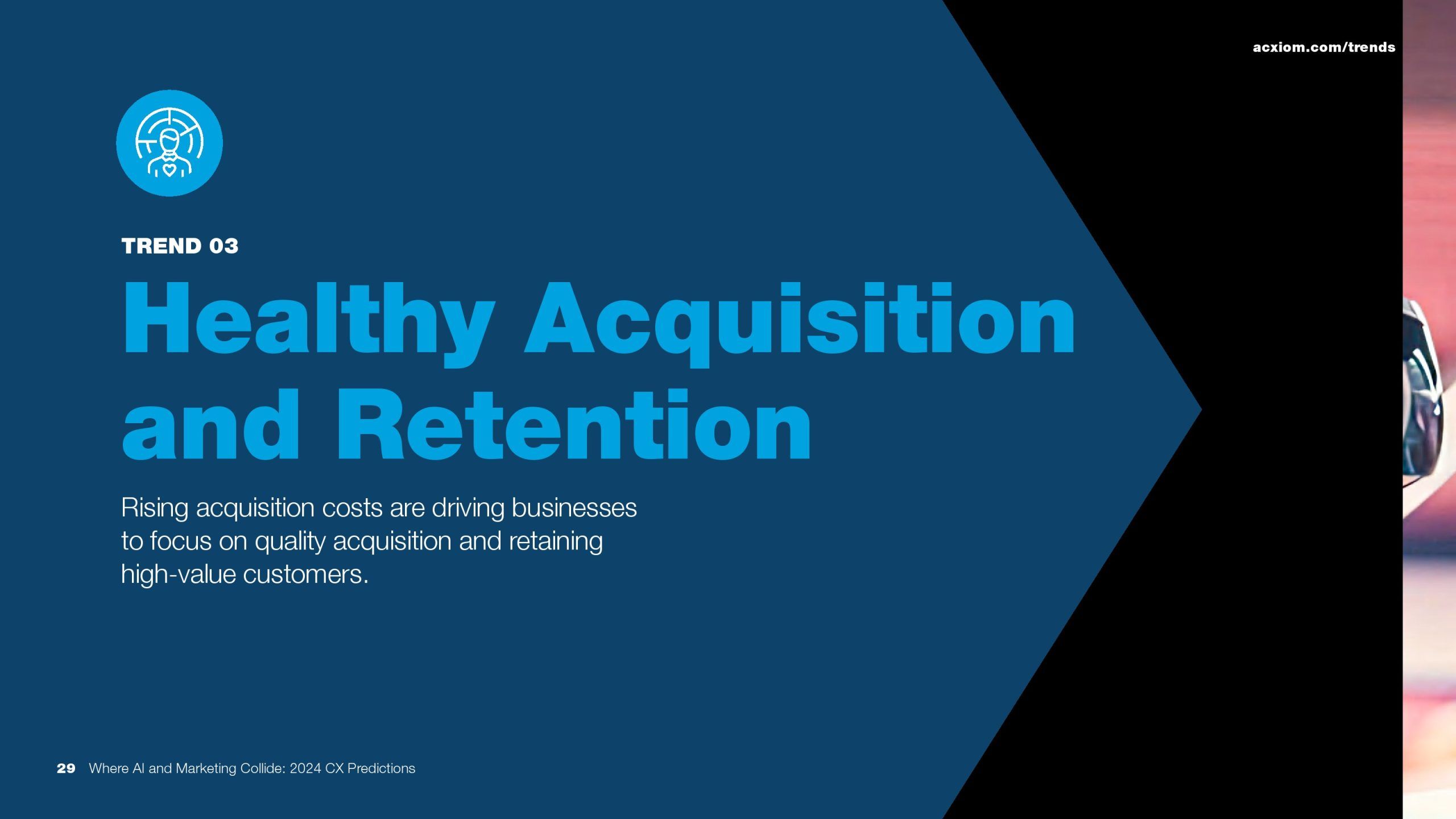 acxiom.com/trends

TREND 03

Healthy Acquisition and Retention

Rising acquisition costs are driving businesses to focus on quality acquisition and retaining high-value customers.

29 Where AI and Marketing Collide: 2024 CX Predictions